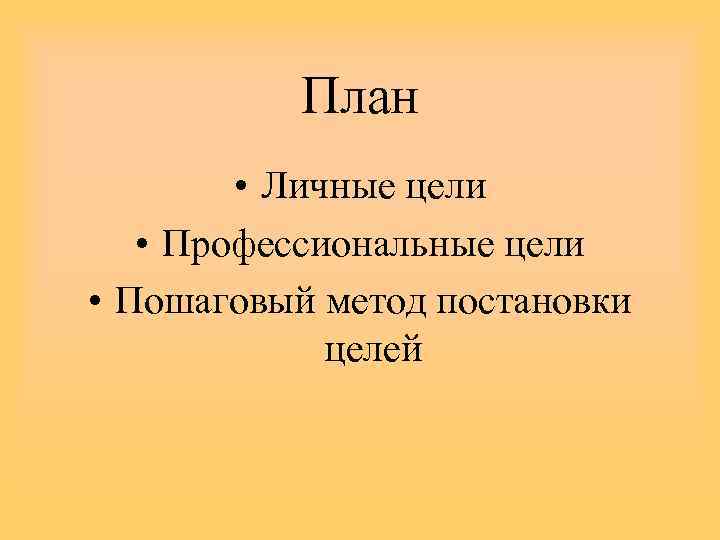 План

• Личные цели
• Профессиональные цели
• Пошаговый метод постановки целей